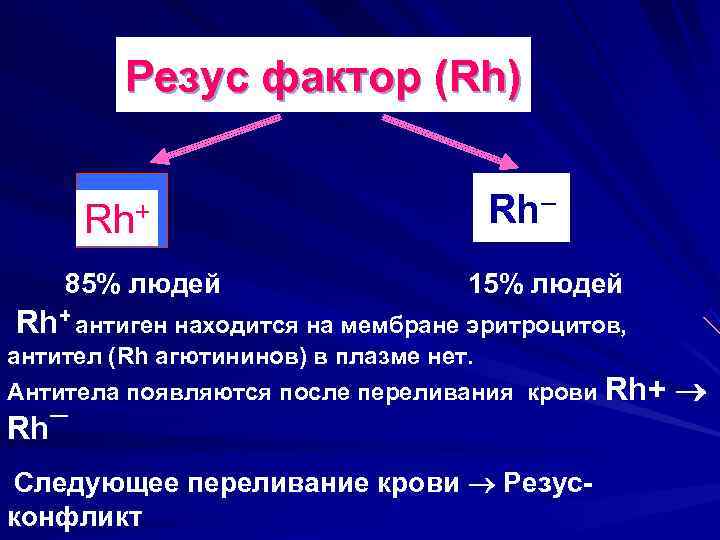 Резус фактор (Rh)

$Rh^+$

$Rh^-$

85% людей

15% людей

$Rh^+$ антиген находится на мембране эритроцитов, антител (Rh агютининов) в плазме нет.

Антитела появляются после переливания крови Rh+ $\rightarrow$ $Rh^-$

Следующее переливание крови $\rightarrow$ Резус-конфликт